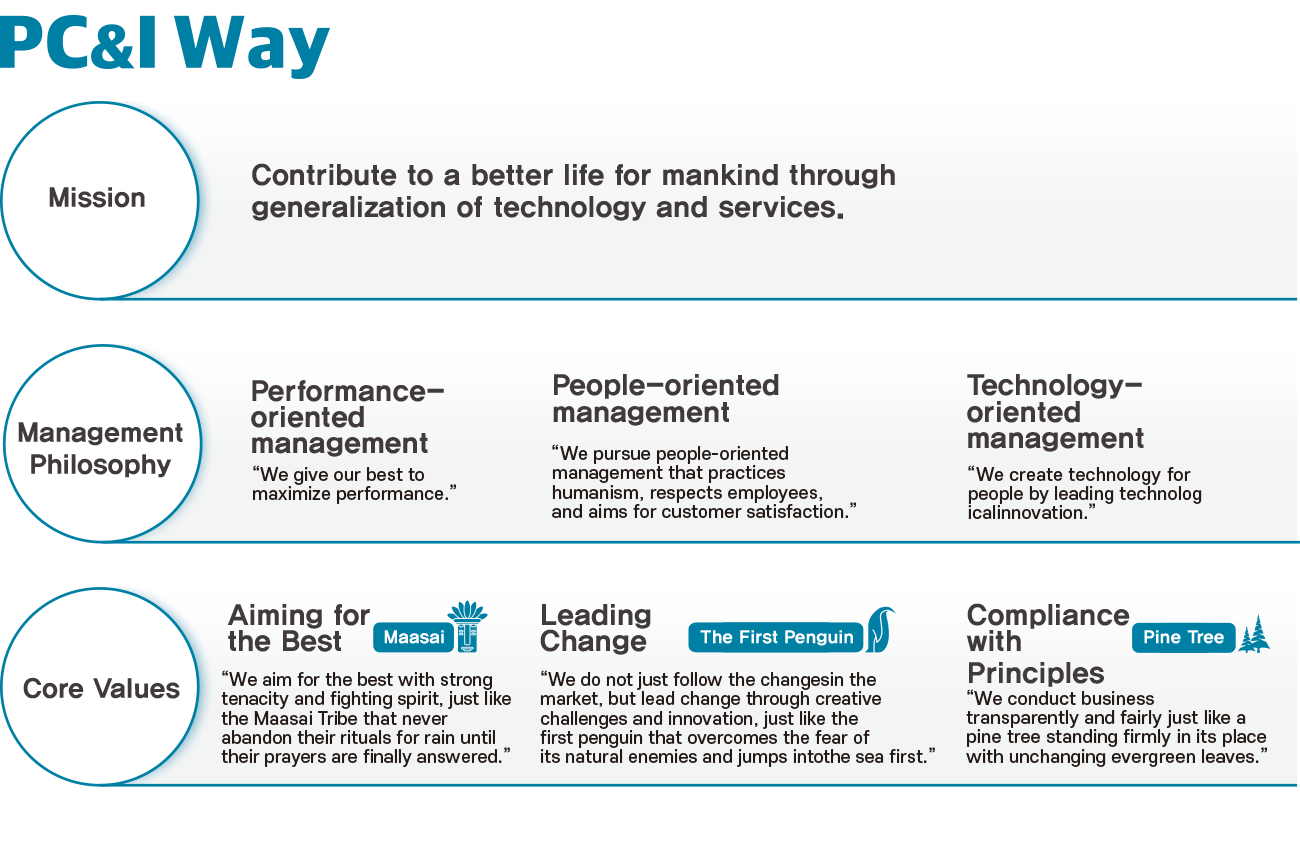 PC&I Way

Mission

Contribute to a better life for mankind through generalization of technology and services.

Management Philosophy

Performance-oriented management

“We give our best to maximize performance.”

People-oriented management

“We pursue people-oriented management that practices humanism, respects employees, and aims for customer satisfaction.”

Technology-oriented management

“We create technology for people by leading technolog icalinnovation.”

Core Values

Aiming for the Best

Maasai

“We aim for the best with strong tenacity and fighting spirit, just like the Maasai Tribe that never abandon their rituals for rain until their prayers are finally answered.”

Leading Change

The First Penguin

“We do not just follow the changesin the market, but lead change through creative challenges and innovation, just like the first penguin that overcomes the fear of its natural enemies and jumps intothe sea first.”

Compliance with Principles

Pine Tree

“We conduct business transparently and fairly just like a pine tree standing firmly in its place with unchanging evergreen leaves.”